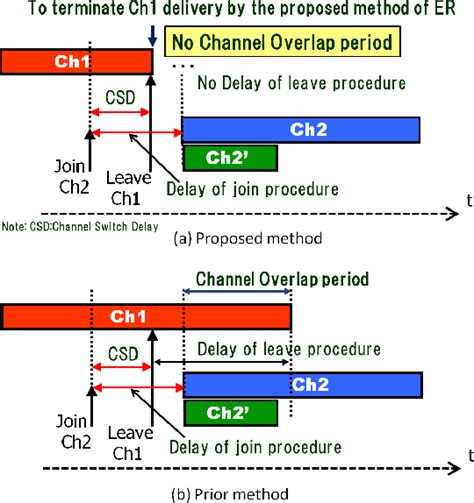 To terminate Ch1 delivery by the proposed method of ER

No Channel Overlap period

Ch1

No Delay of leave procedure

CSD

Ch2

Ch2'

Join Ch2

Leave Ch1

Delay of join procedure

t

Note: CSD:Channel Switch Delay

(a) Proposed method

Channel Overlap period

Ch1

CSD

Delay of leave procedure

Ch2

Ch2'

Join Ch2

Leave Ch1

Delay of join procedure

t

(b) Prior method